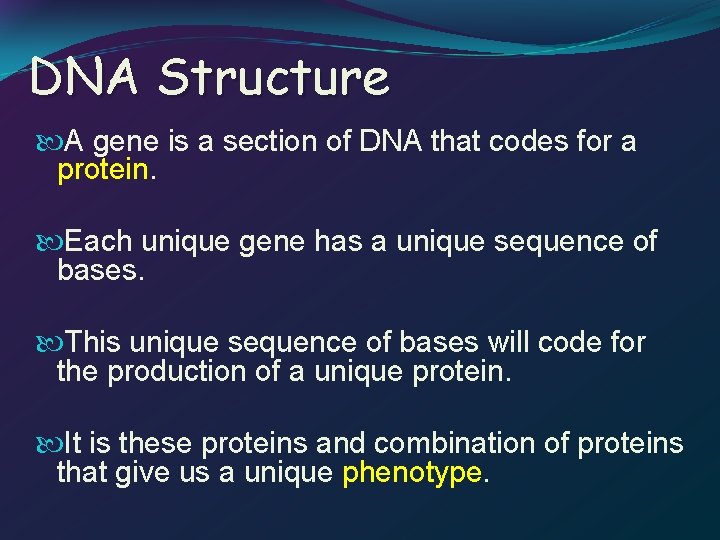 DNA Structure

A gene is a section of DNA that codes for a protein.

Each unique gene has a unique sequence of bases.

This unique sequence of bases will code for the production of a unique protein.

It is these proteins and combination of proteins that give us a unique phenotype.